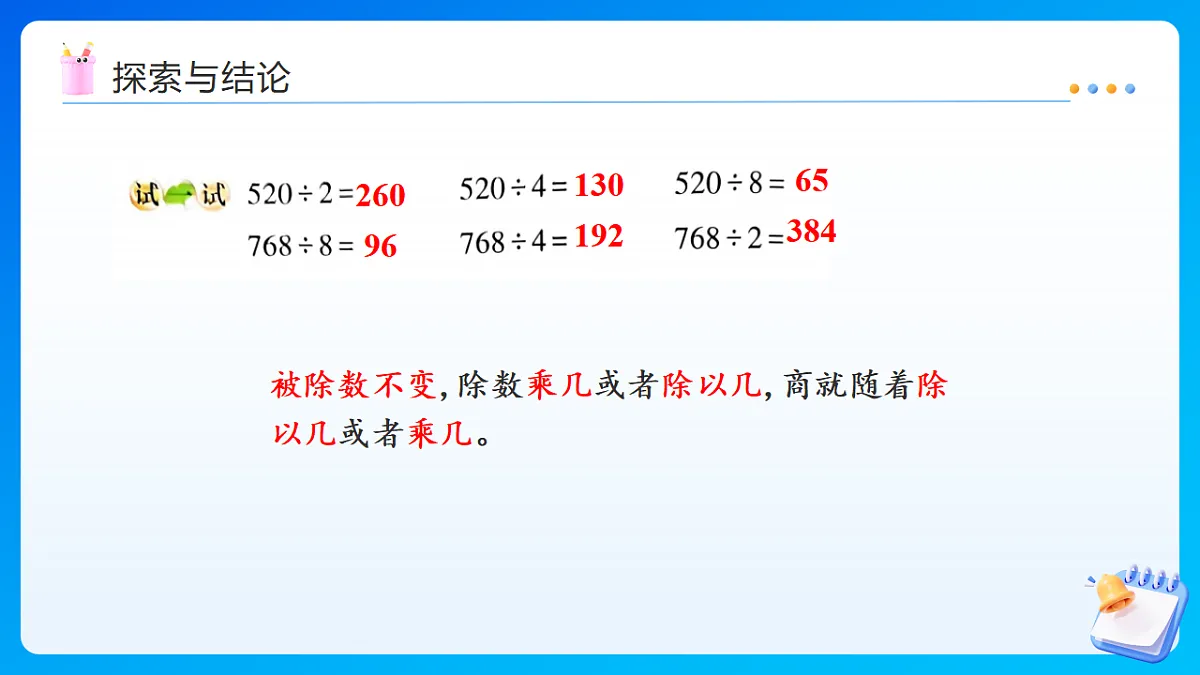 探索与结论

试一试

$520 \div 2 = 260$　$520 \div 4 = 130$　$520 \div 8 = 65$

$768 \div 8 = 96$　$768 \div 4 = 192$　$768 \div 2 = 384$

被除数不变，除数乘几或者除以几，商就随着除以几或者乘几。